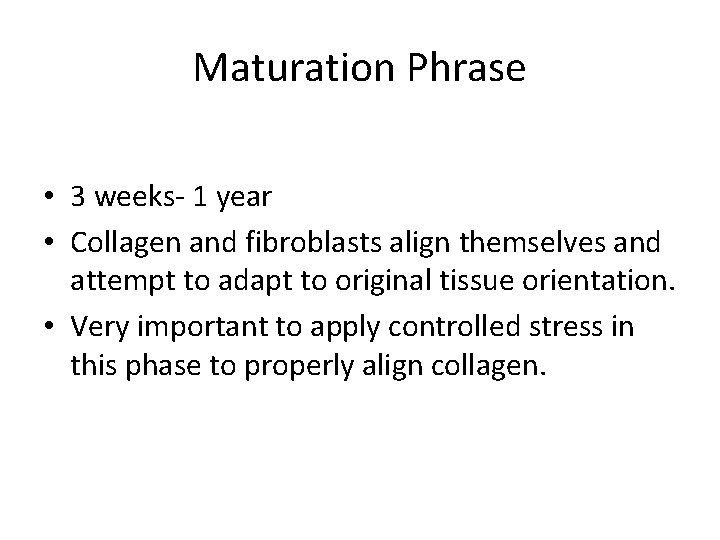 Maturation Phrase

• 3 weeks- 1 year
• Collagen and fibroblasts align themselves and attempt to adapt to original tissue orientation.
• Very important to apply controlled stress in this phase to properly align collagen.